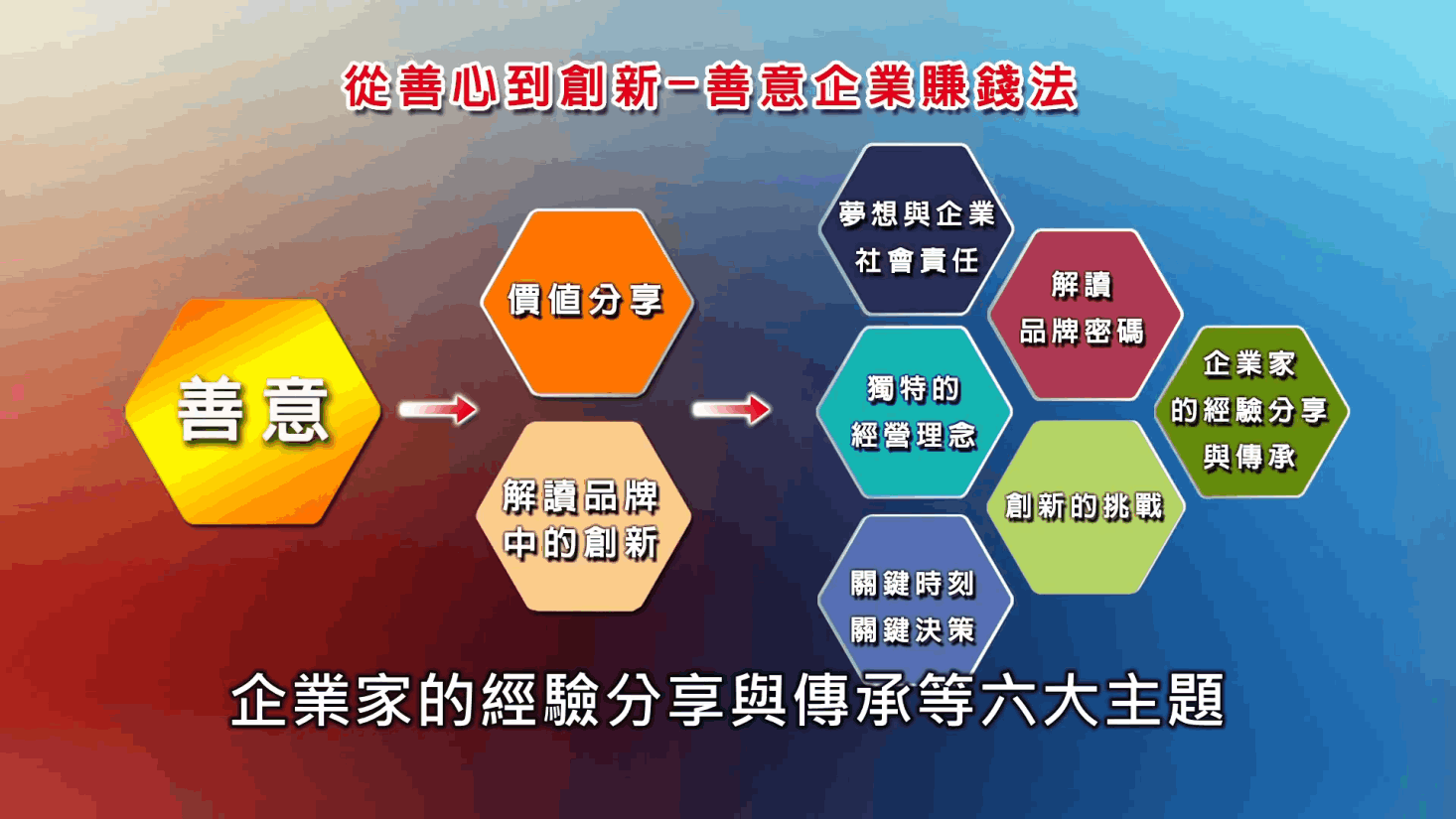 從善心到創新－善意企業賺錢法

善意

價值分享

解讀品牌中的創新

夢想與企業社會責任

解讀品牌密碼

獨特的經營理念

企業家的經驗分享與傳承

創新的挑戰

關鍵時刻關鍵決策

企業家的經驗分享與傳承等六大主題